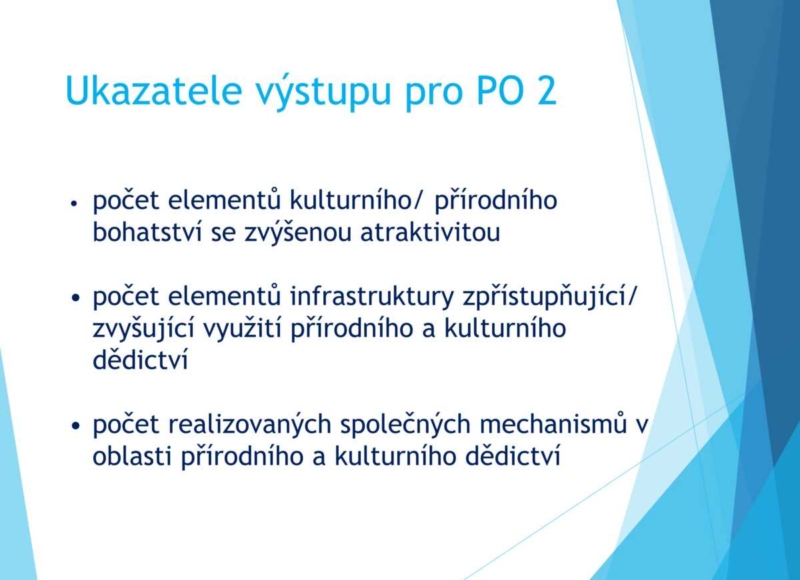 Ukazatele výstupu pro PO 2

• počet elementů kulturního/ přírodního bohatství se zvýšenou atraktivitou

• počet elementů infrastruktury zpřístupňující/ zvyšující využití přírodního a kulturního dědictví

• počet realizovaných společných mechanismů v oblasti přírodního a kulturního dědictví